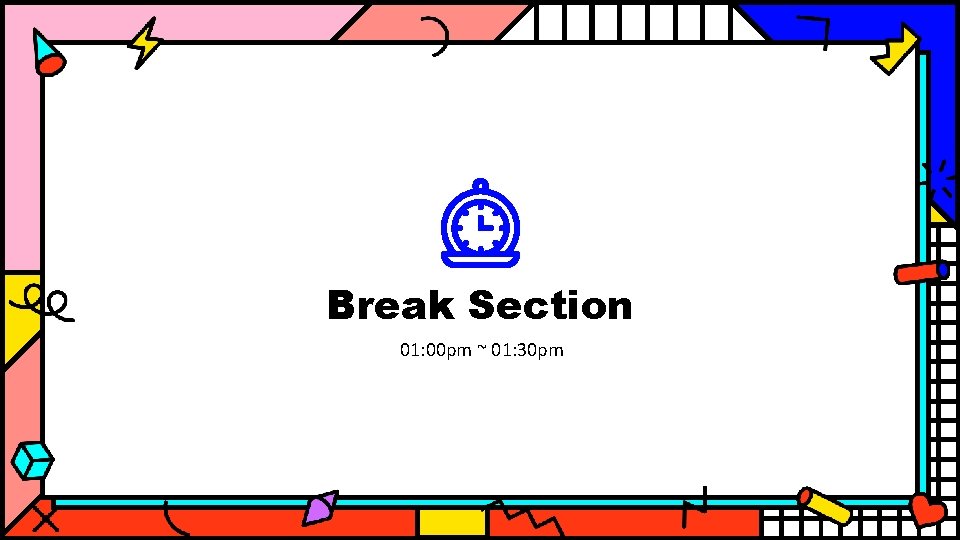 Break Section

01:00pm ~ 01:30pm